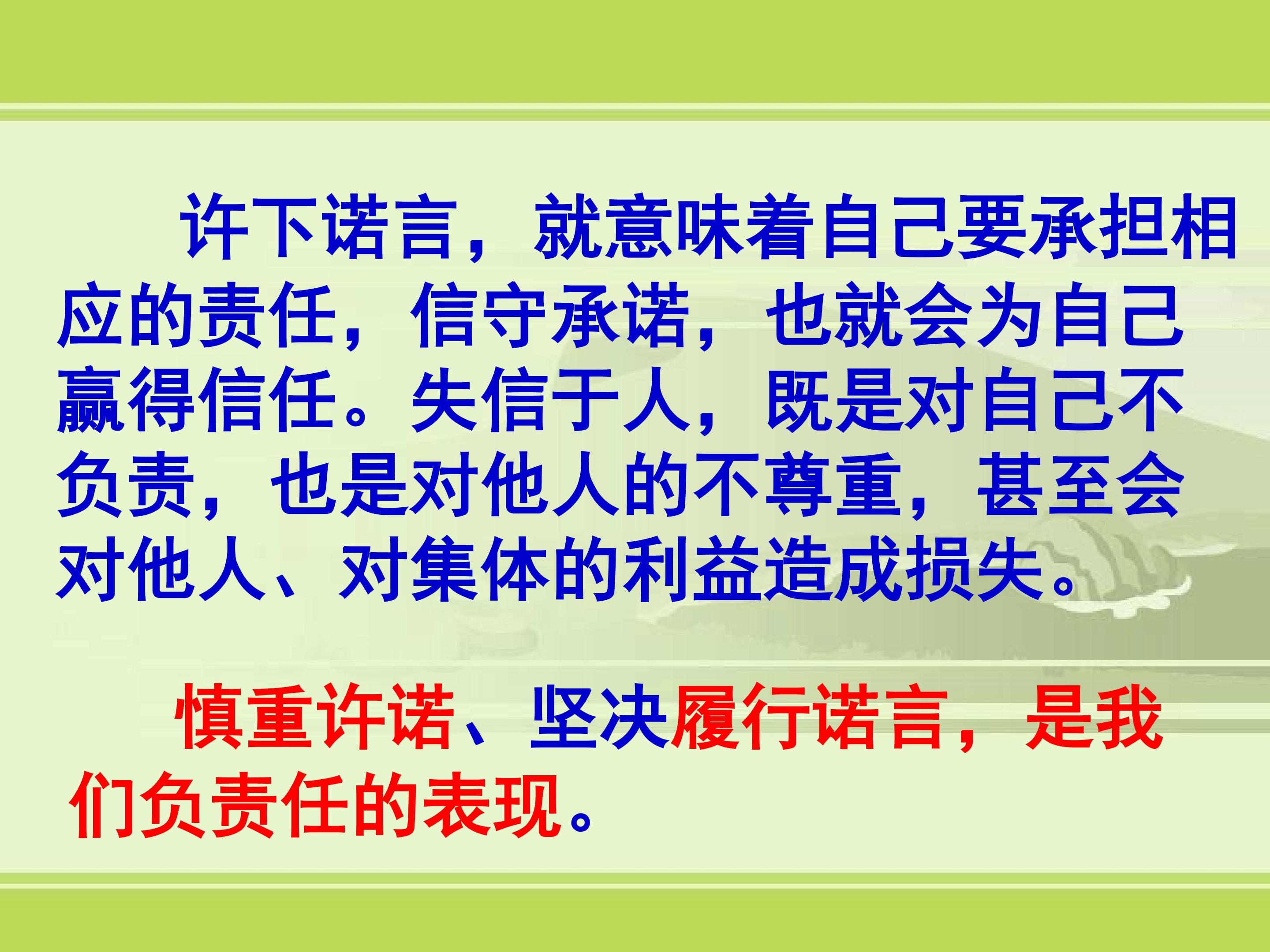 许下诺言，就意味着自己要承担相应的责任，信守承诺，也就会为自己赢得信任。失信于人，既是对自己不负责，也是对他人的不尊重，甚至会对他人、对集体的利益造成损失。

慎重许诺、坚决履行诺言，是我们负责任的表现。